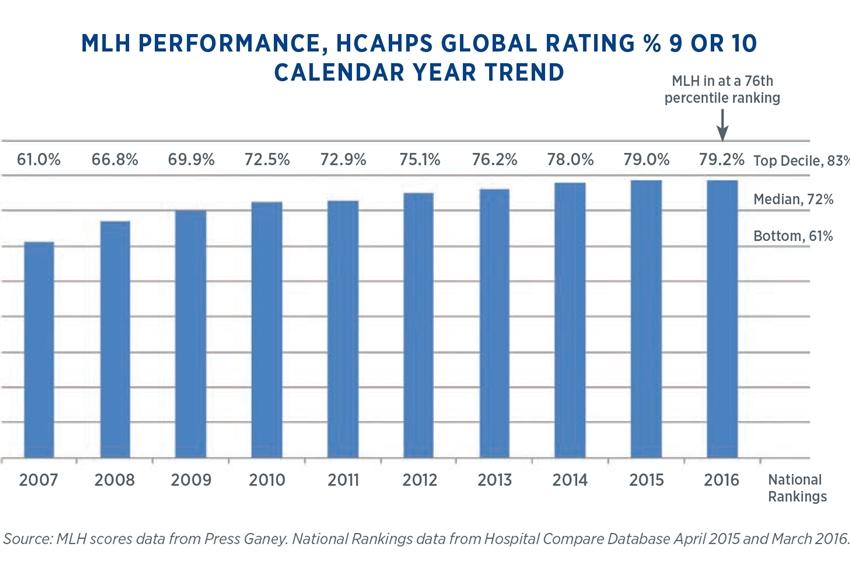 MLH PERFORMANCE, HCAHPS GLOBAL RATING % 9 OR 10
CALENDAR YEAR TREND

MLH in at a 76th percentile ranking

61.0% 66.8% 69.9% 72.5% 72.9% 75.1% 76.2% 78.0% 79.0% 79.2%

Top Decile, 83%
Median, 72%
Bottom, 61%

2007 2008 2009 2010 2011 2012 2013 2014 2015 2016

National Rankings

Source: MLH scores data from Press Ganey. National Rankings data from Hospital Compare Database April 2015 and March 2016.